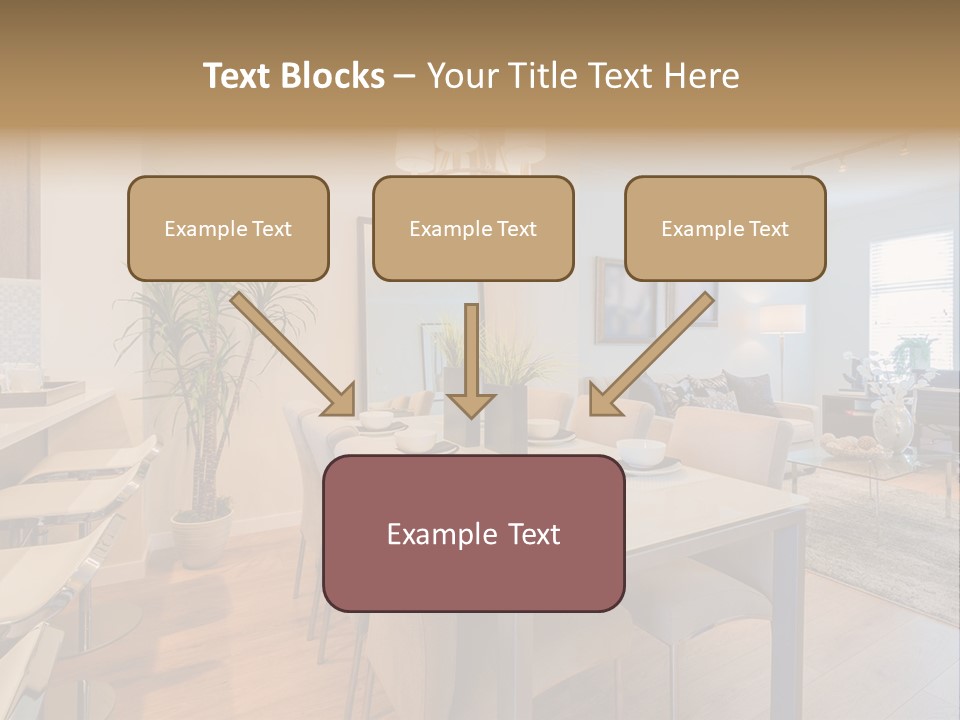 Text Blocks – Your Title Text Here

Example Text

Example Text

Example Text

Example Text